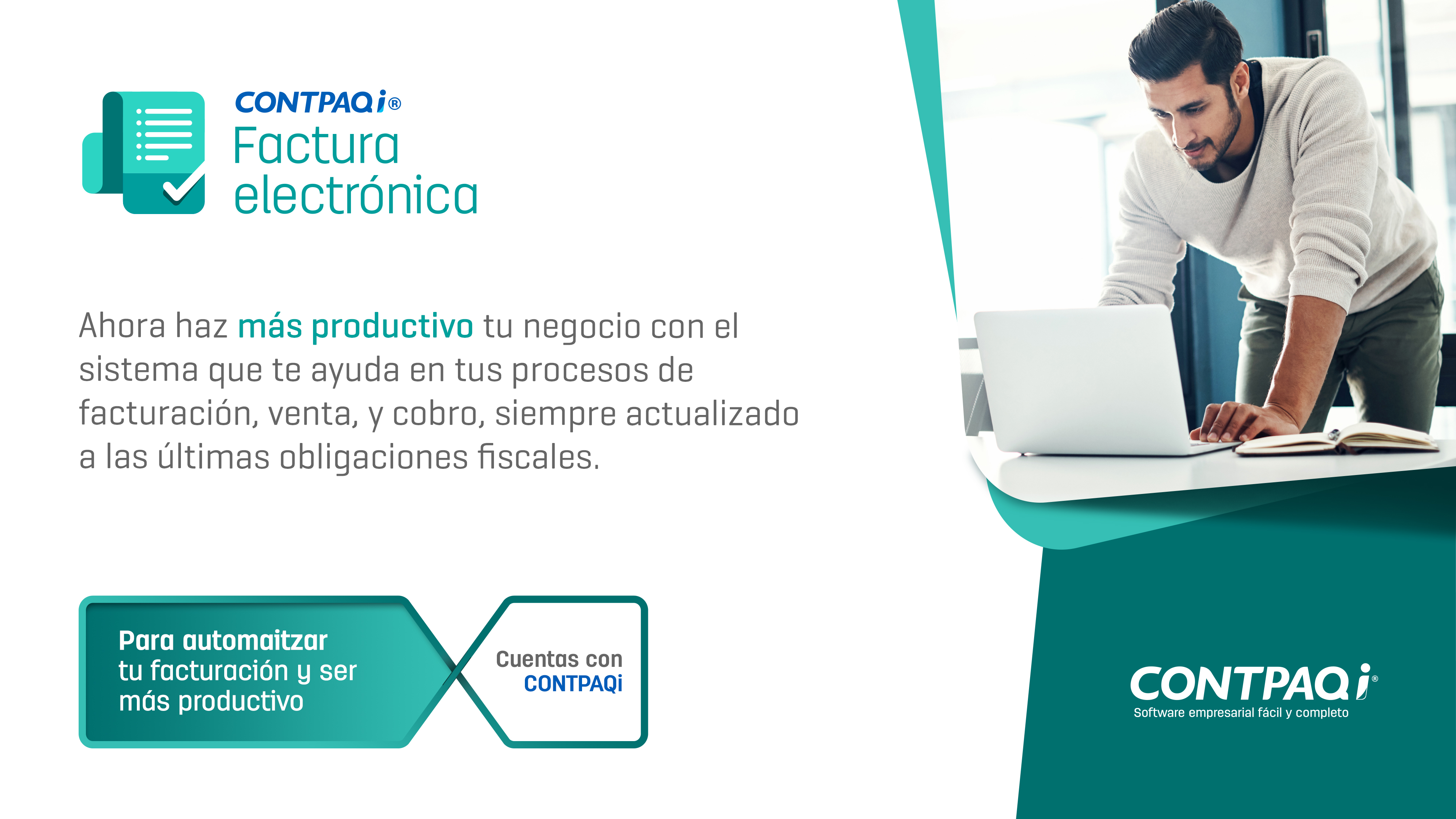 CONTPAQi®
Factura electrónica

Ahora haz más productivo tu negocio con el sistema que te ayuda en tus procesos de facturación, venta, y cobro, siempre actualizado a las últimas obligaciones fiscales.

Para automaitzar tu facturación y ser más productivo

Cuentas con CONTPAQi

CONTPAQi®
Software empresarial fácil y completo